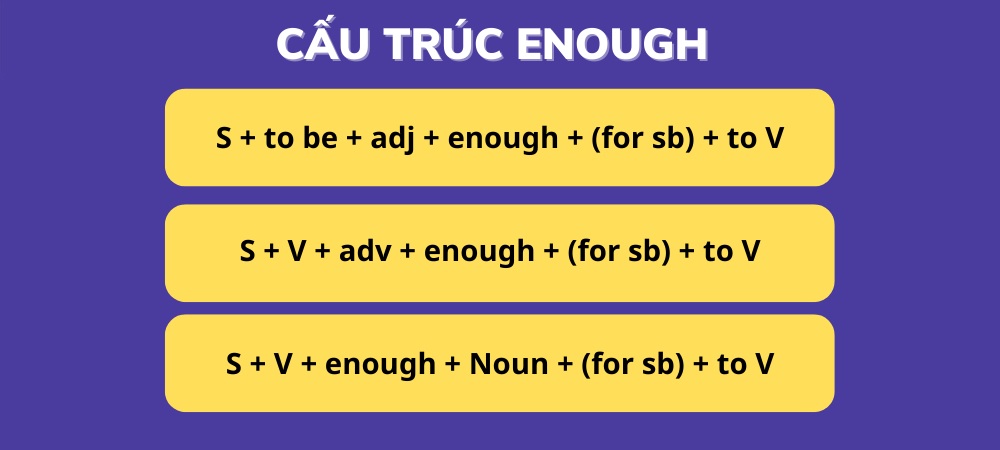 CẤU TRÚC ENOUGH

S + to be + adj + enough + (for sb) + to V

S + V + adv + enough + (for sb) + to V

S + V + enough + Noun + (for sb) + to V